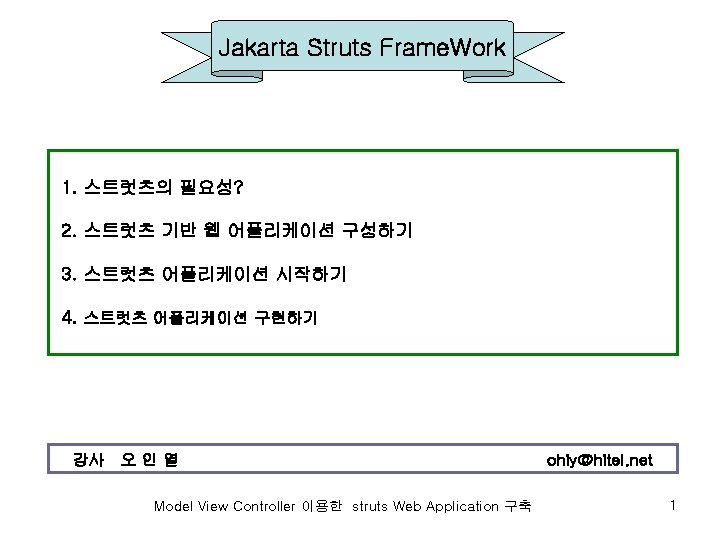 Jakarta Struts FrameWork

1. 스트럿츠의 필요성?

2. 스트럿츠 기반 웹 어플리케이션 구성하기

3. 스트럿츠 어플리케이션 시작하기

4. 스트럿츠 어플리케이션 구현하기

강사 오 인 열

ohly@hitel.net

Model View Controller 이용한 struts Web Application 구축

1